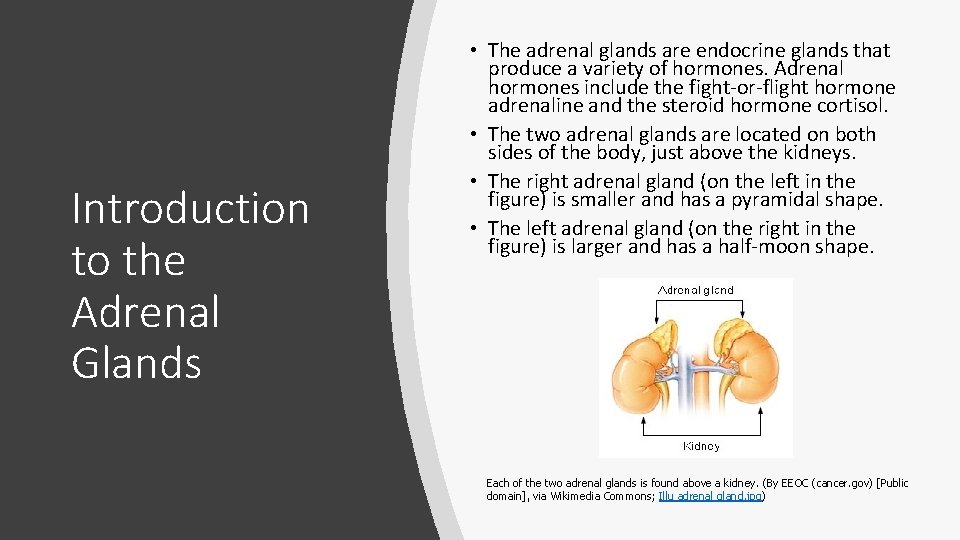 Introduction to the Adrenal Glands

• The adrenal glands are endocrine glands that produce a variety of hormones. Adrenal hormones include the fight-or-flight hormone adrenaline and the steroid hormone cortisol.
• The two adrenal glands are located on both sides of the body, just above the kidneys.
• The right adrenal gland (on the left in the figure) is smaller and has a pyramidal shape.
• The left adrenal gland (on the right in the figure) is larger and has a half-moon shape.

Adrenal gland

Kidney

Each of the two adrenal glands is found above a kidney. (By EEOC (cancer.gov) [Public domain], via Wikimedia Commons; Illu adrenal gland.jpg)